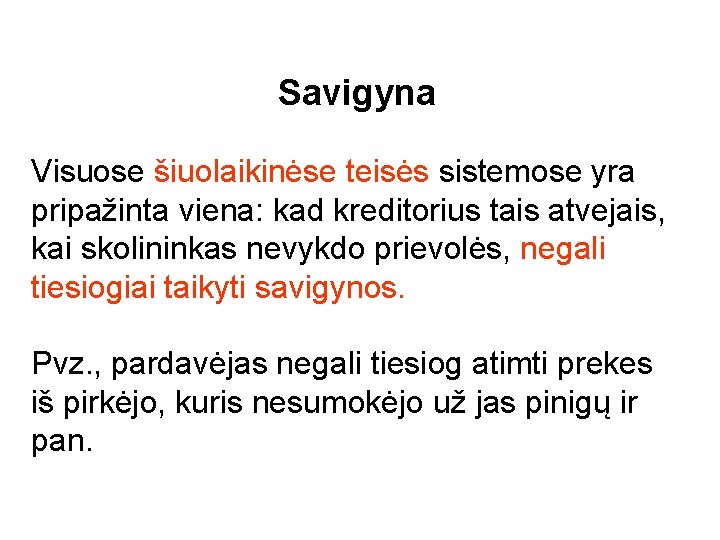 Savigyna

Visuose šiuolaikinėse teisės sistemose yra pripažinta viena: kad kreditorius tais atvejais, kai skolininkas nevykdo prievolės, negali tiesiogiai taikyti savigynos.

Pvz., pardavėjas negali tiesiog atimti prekes iš pirkėjo, kuris nesumokėjo už jas pinigų ir pan.